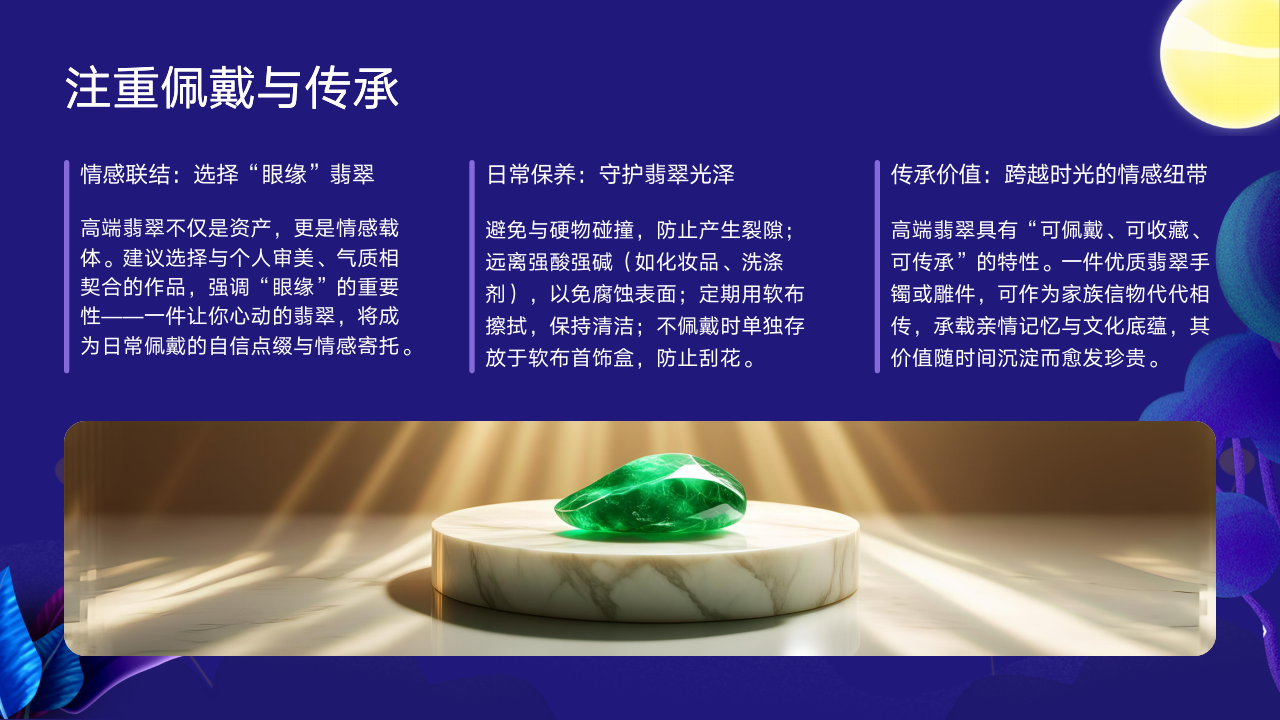 注重佩戴与传承

情感联结：选择“眼缘”翡翠

高端翡翠不仅是资产，更是情感载体。建议选择与个人审美、气质相契合的作品，强调“眼缘”的重要性——一件让你心动的翡翠，将成为日常佩戴的自信点缀与情感寄托。

日常保养：守护翡翠光泽

避免与硬物碰撞，防止产生裂隙；远离强酸强碱（如化妆品、洗涤剂），以免腐蚀表面；定期用软布擦拭，保持清洁；不佩戴时单独存放于软布首饰盒，防止刮花。

传承价值：跨越时光的情感纽带

高端翡翠具有“可佩戴、可收藏、可传承”的特性。一件优质翡翠手镯或雕件，可作为家族信物代代相传，承载亲情记忆与文化底蕴，其价值随时间沉淀而愈发珍贵。